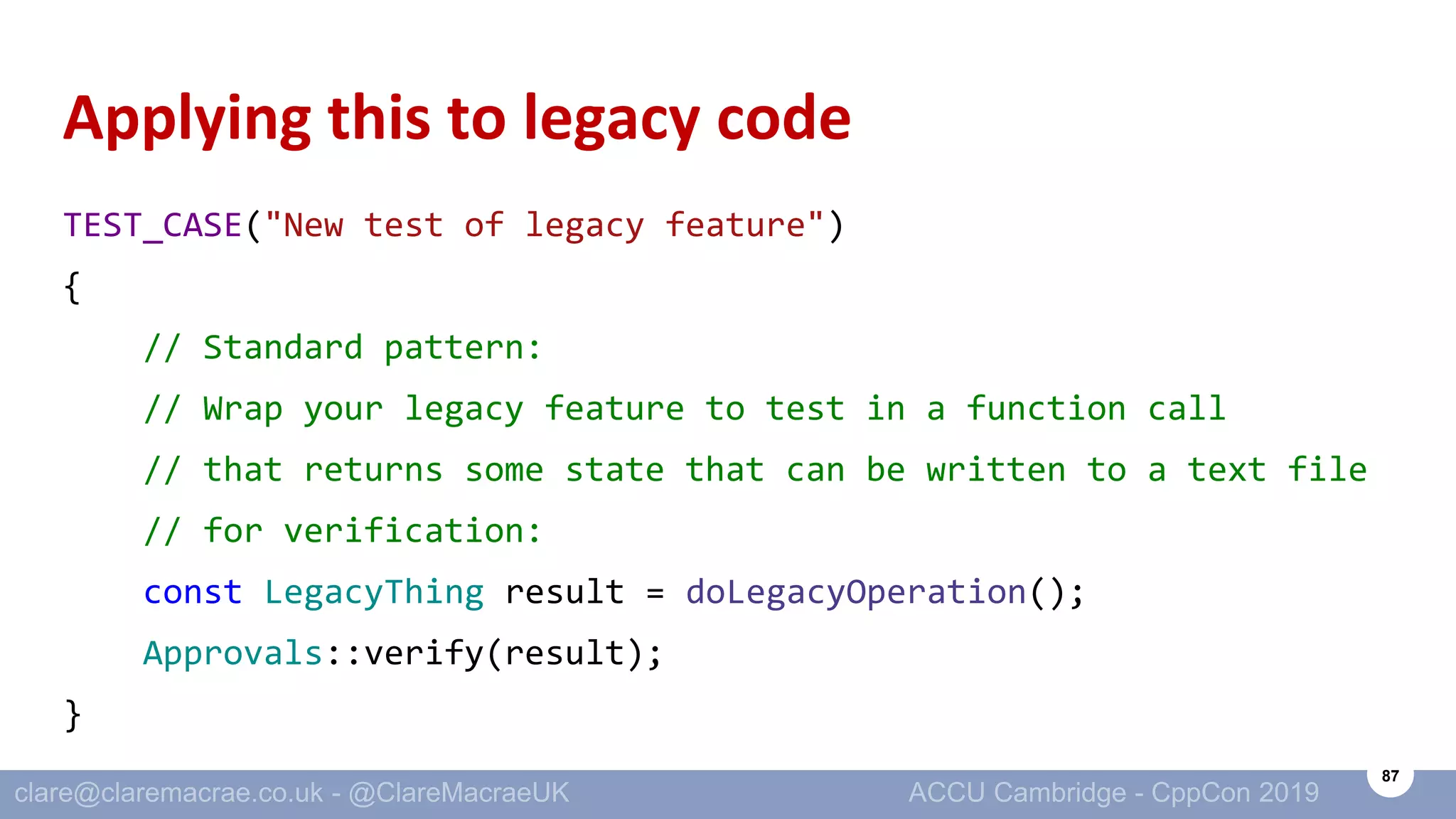 Applying this to legacy code

TEST_CASE("New test of legacy feature")
{
    // Standard pattern:
    // Wrap your legacy feature to test in a function call
    // that returns some state that can be written to a text file
    // for verification:
    const LegacyThing result = doLegacyOperation();
    Approvals::verify(result);
}

clare@claremacrae.co.uk - @ClareMacraeUK

ACCU Cambridge - CppCon 2019

87